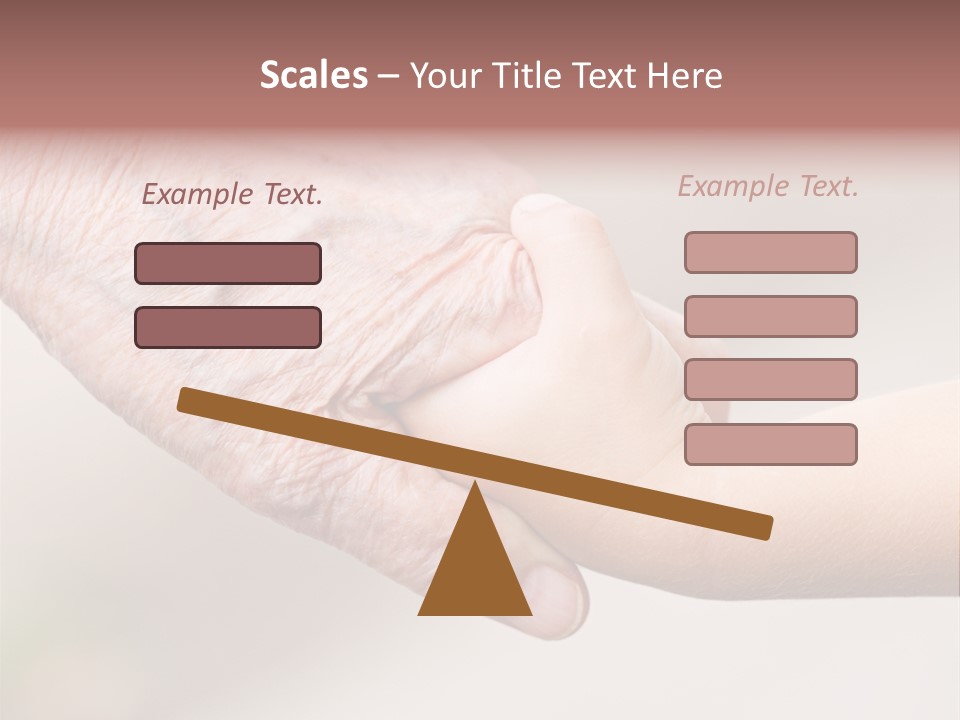 Scales – Your Title Text Here

Example Text.

Example Text.